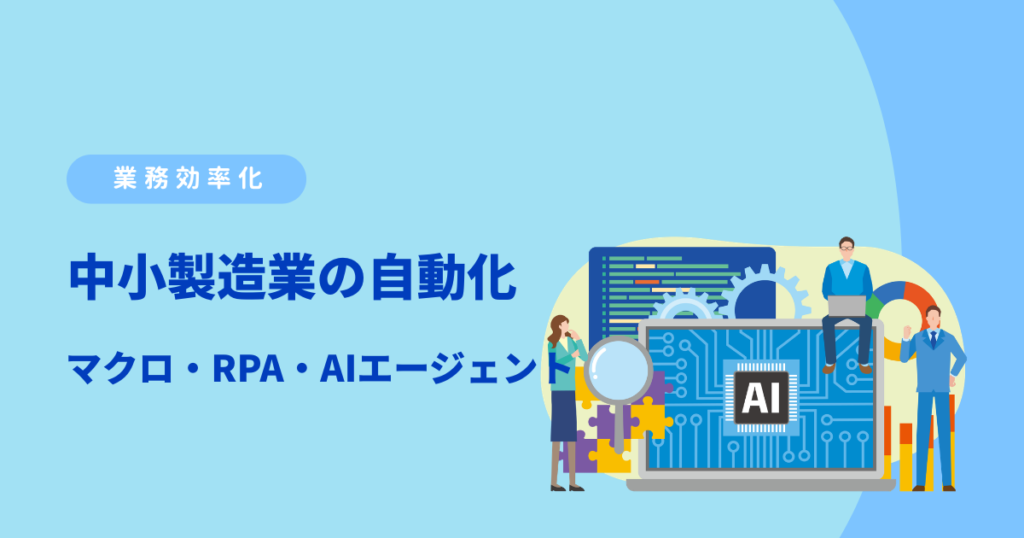 業務効率化

中小製造業の自動化

マクロ・RPA・AIエージェント

AI